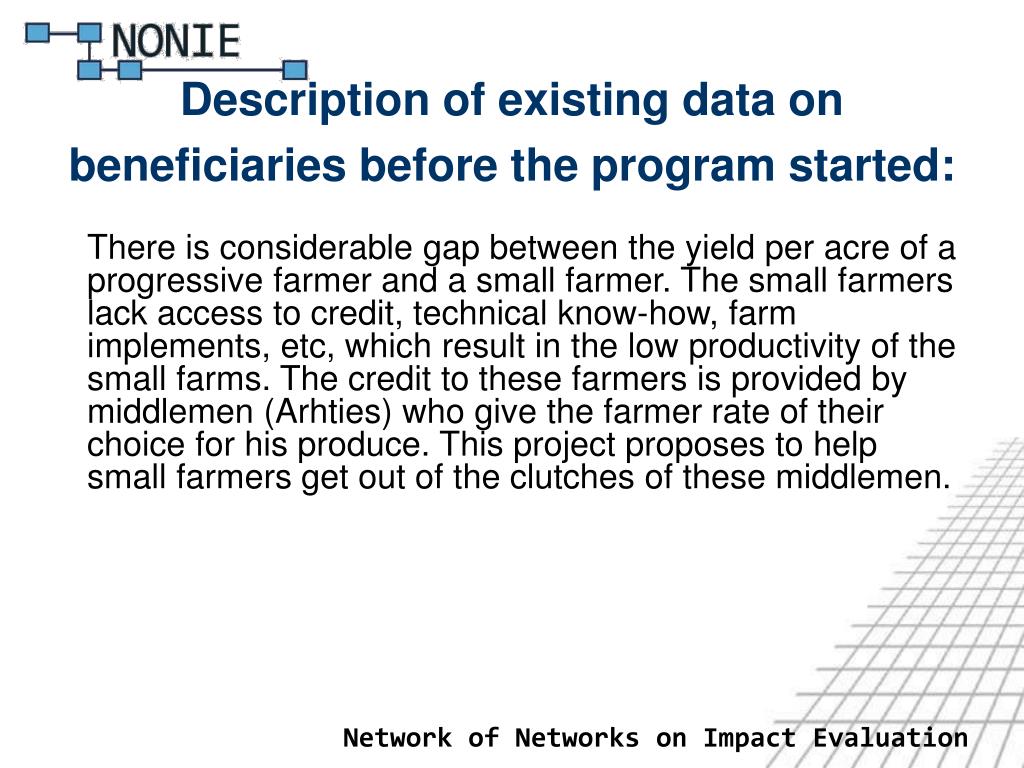 NONIE

Description of existing data on beneficiaries before the program started:

There is considerable gap between the yield per acre of a progressive farmer and a small farmer. The small farmers lack access to credit, technical know-how, farm implements, etc, which result in the low productivity of the small farms. The credit to these farmers is provided by middlemen (Arhties) who give the farmer rate of their choice for his produce. This project proposes to help small farmers get out of the clutches of these middlemen.

Network of Networks on Impact Evaluation